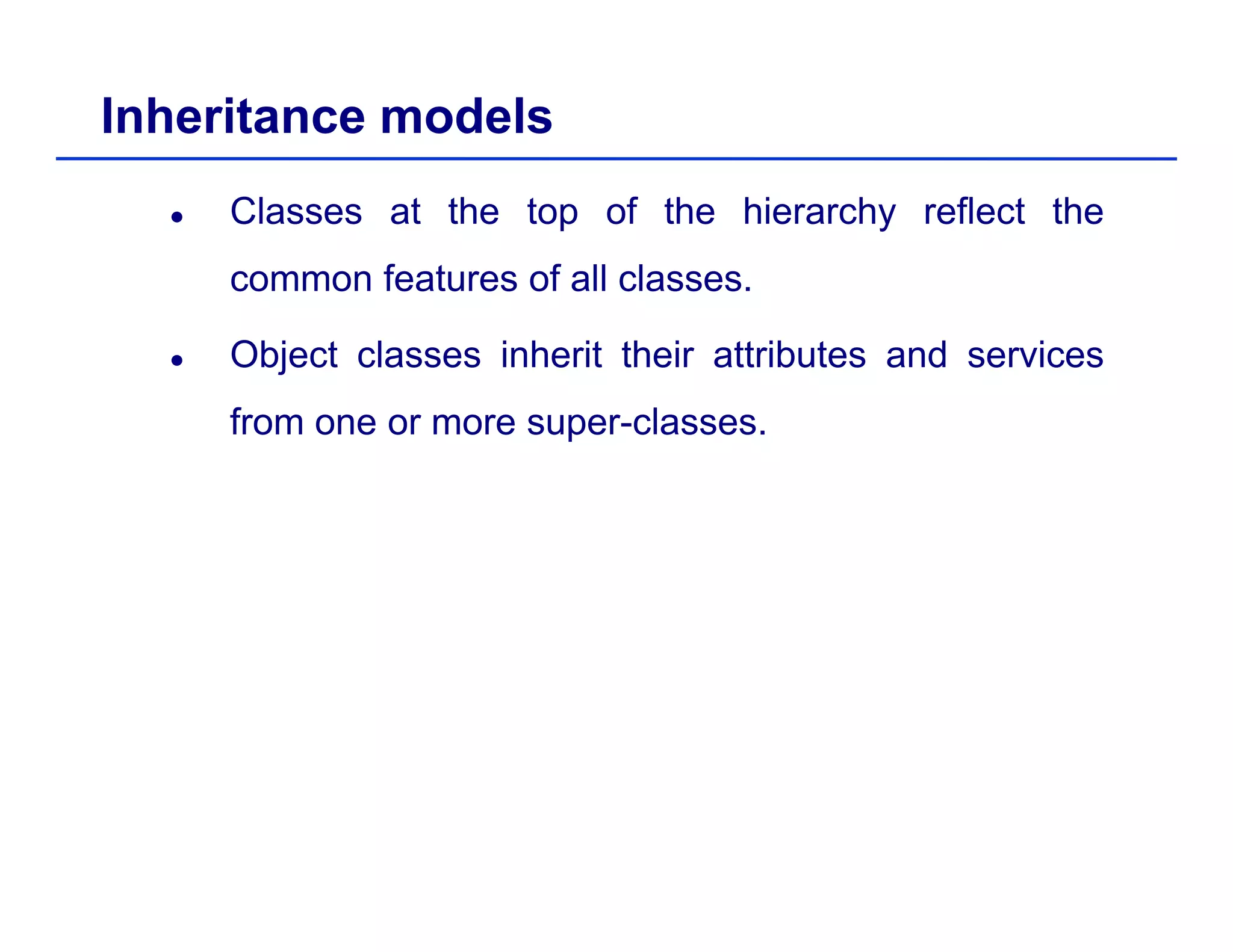 Inheritance models

• Classes at the top of the hierarchy reflect the common features of all classes.

• Object classes inherit their attributes and services from one or more super-classes.